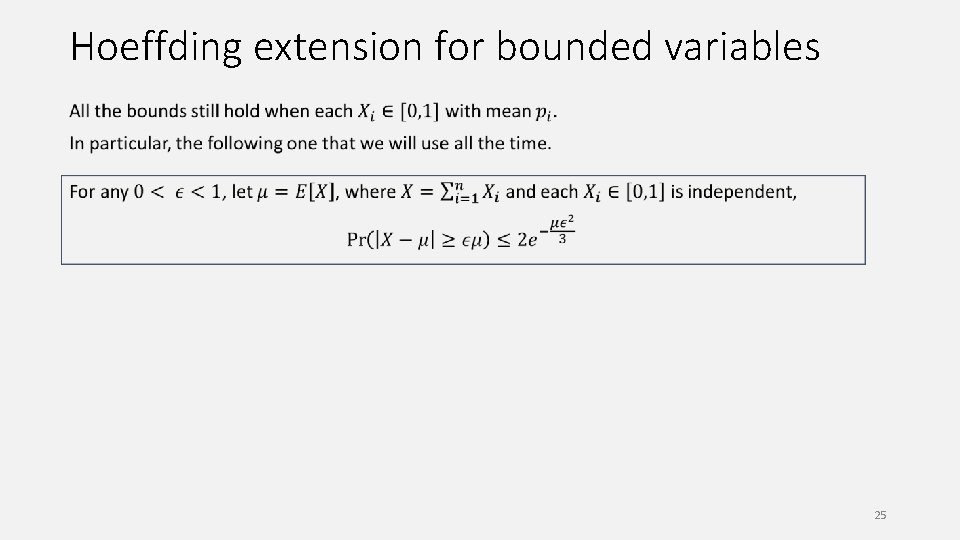 Hoeffding extension for bounded variables

All the bounds still hold when each $X_i \in [0,1]$ with mean $p_i$.

In particular, the following one that we will use all the time.

For any $0 < \epsilon < 1$, let $\mu = E[X]$, where $X = \sum_{i=1}^{n} X_i$ and each $X_i \in [0,1]$ is independent,

$\Pr(|X - \mu| \geq \epsilon\mu) \leq 2e^{-\frac{\mu\epsilon^2}{3}}$

25